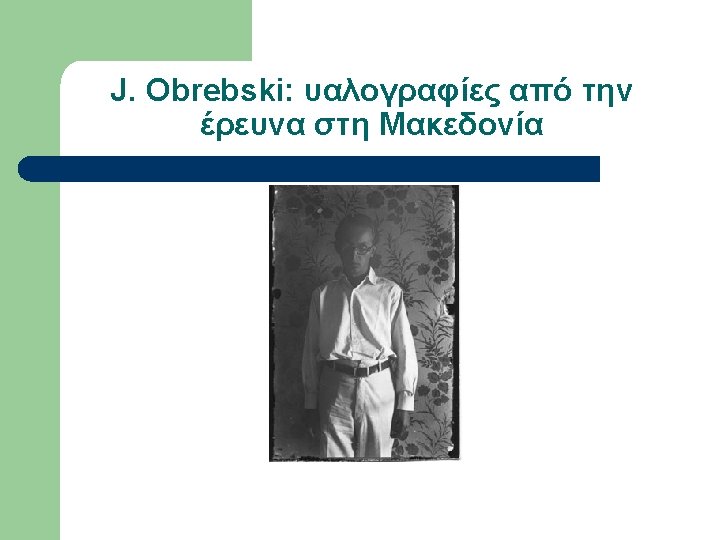 J. Obrebski: υαλογραφίες από την έρευνα στη Μακεδονία